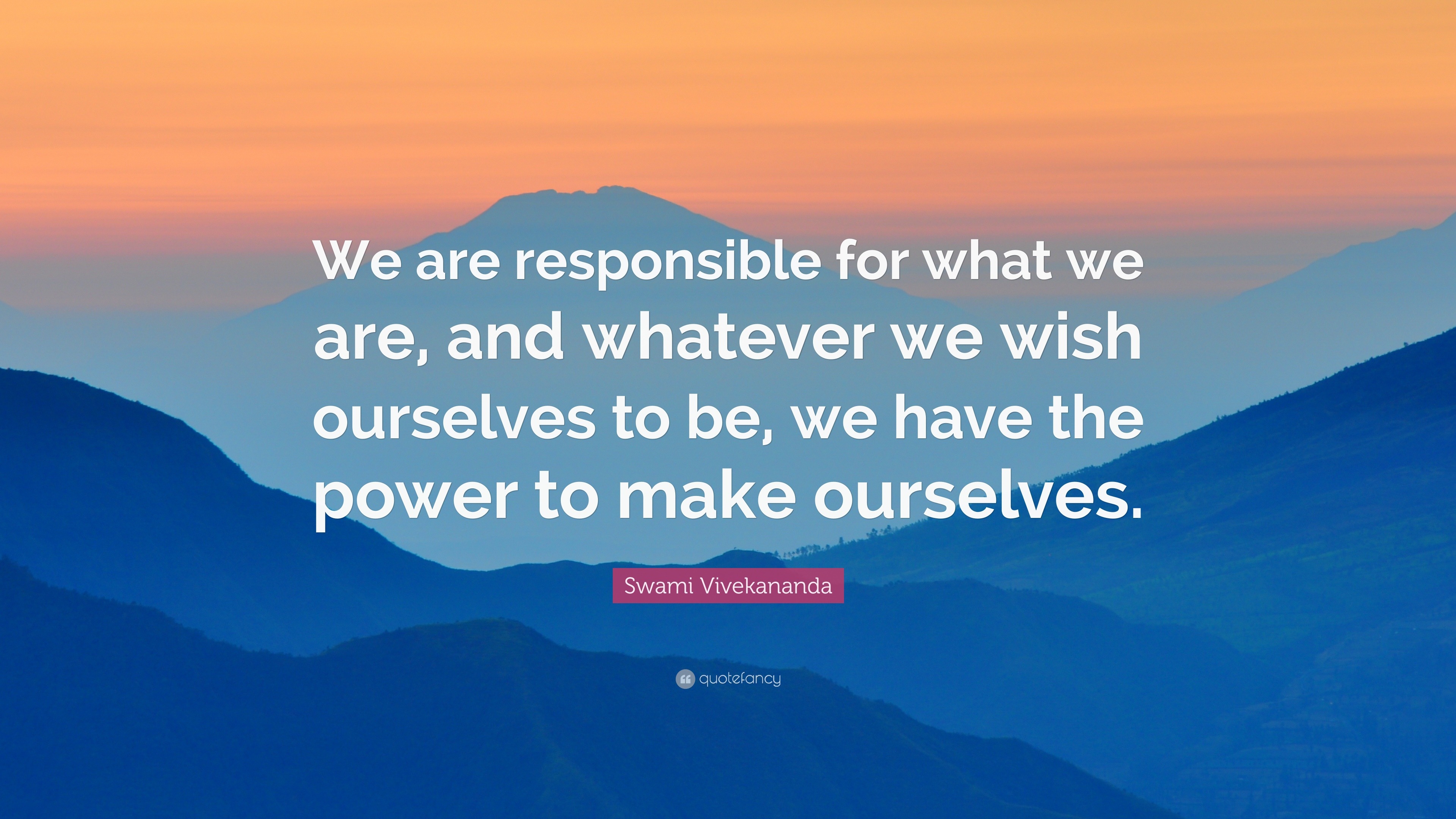 We are responsible for what we are, and whatever we wish ourselves to be, we have the power to make ourselves.

Swami Vivekananda

quotefancy